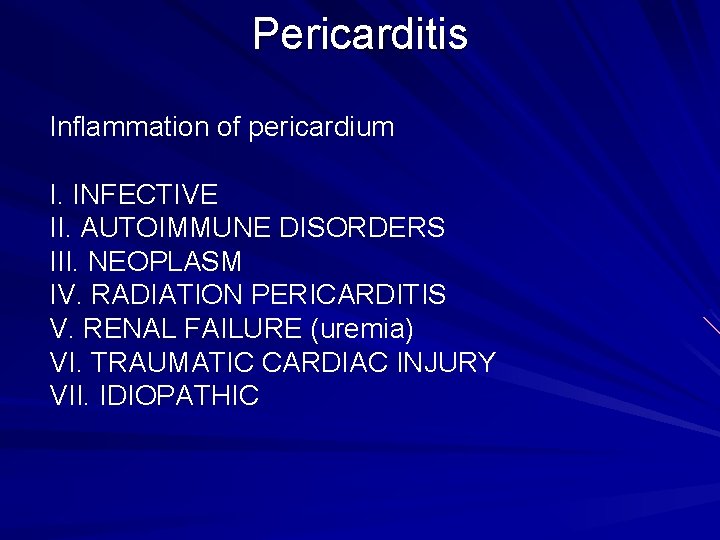 Pericarditis

Inflammation of pericardium

I. INFECTIVE
II. AUTOIMMUNE DISORDERS
III. NEOPLASM
IV. RADIATION PERICARDITIS
V. RENAL FAILURE (uremia)
VI. TRAUMATIC CARDIAC INJURY
VII. IDIOPATHIC